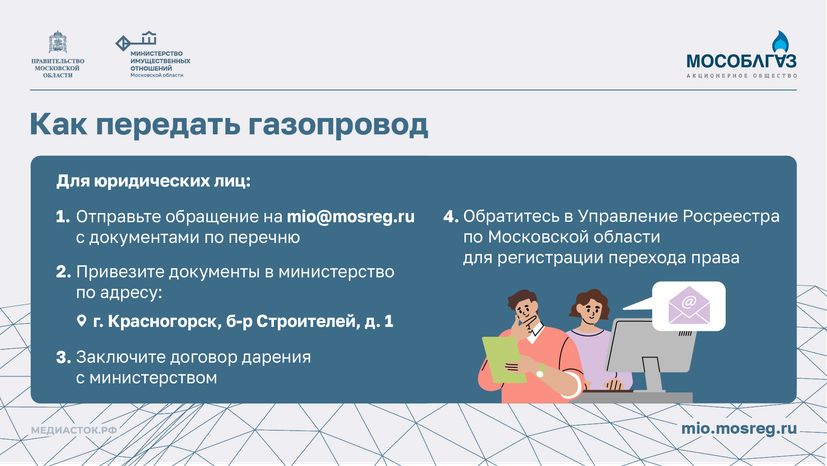 ПРАВИТЕЛЬСТВО МОСКОВСКОЙ ОБЛАСТИ

МИНИСТЕРСТВО ИМУЩЕСТВЕННЫХ ОТНОШЕНИЙ Московской области

МОСОБЛГАЗ
АКЦИОНЕРНОЕ ОБЩЕСТВО

Как передать газопровод

Для юридических лиц:

1. Отправьте обращение на mio@mosreg.ru с документами по перечню

2. Привезите документы в министерство по адресу:

г. Красногорск, б-р Строителей, д. 1

3. Заключите договор дарения с министерством

4. Обратитесь в Управление Росреестра по Московской области для регистрации перехода права

@

МЕДИАСТОК.РФ

mio.mosreg.ru